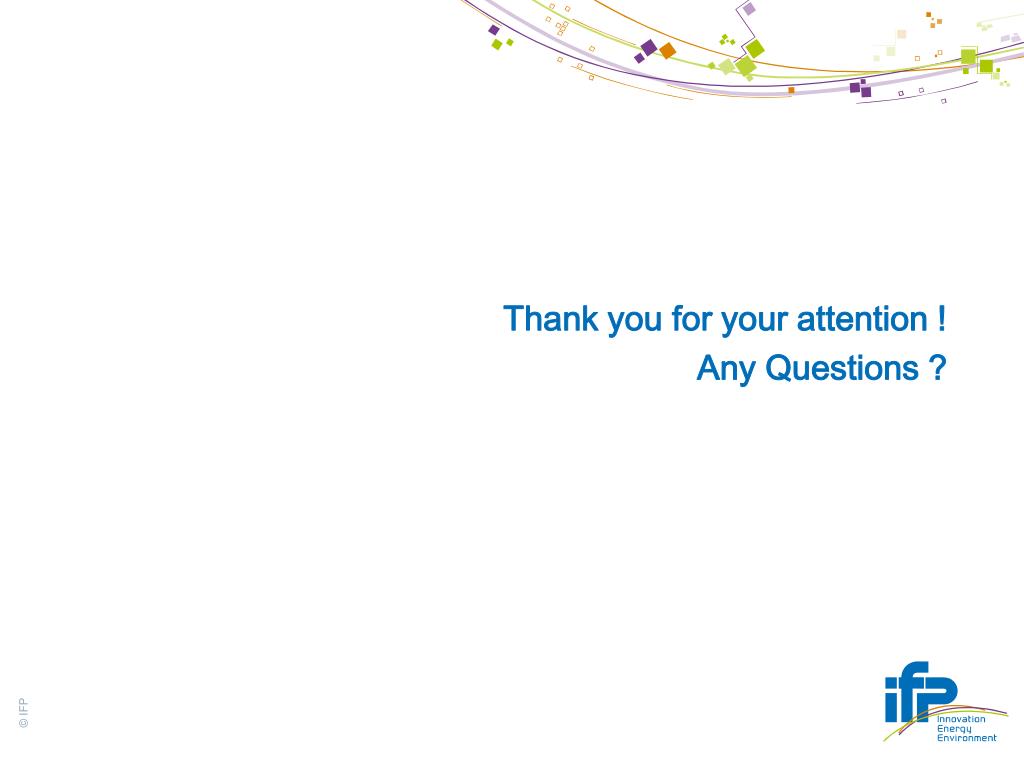 Thank you for your attention !
Any Questions ?

© IFP

ifp
Innovation
Energy
Environment